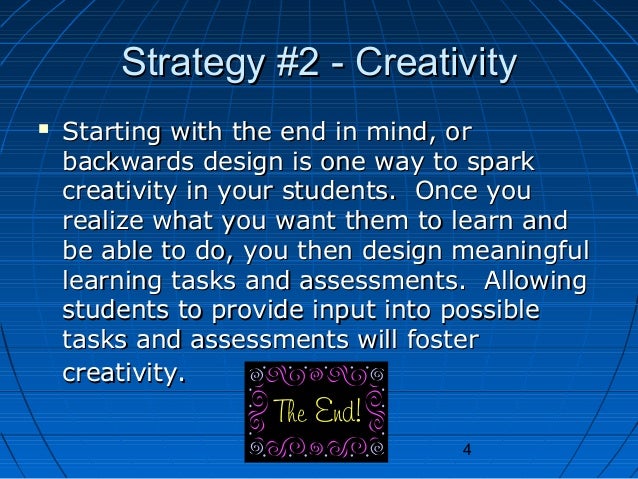 Strategy #2 - Creativity

▪ Starting with the end in mind, or backwards design is one way to spark creativity in your students.  Once you realize what you want them to learn and be able to do, you then design meaningful learning tasks and assessments.  Allowing students to provide input into possible tasks and assessments will foster creativity.

The End!

4